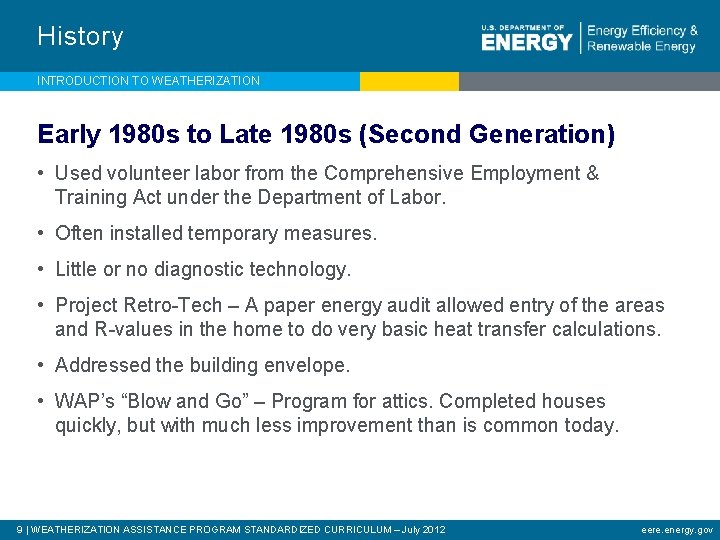 History

U.S. DEPARTMENT OF ENERGY | Energy Efficiency & Renewable Energy

INTRODUCTION TO WEATHERIZATION

Early 1980s to Late 1980s (Second Generation)

• Used volunteer labor from the Comprehensive Employment & Training Act under the Department of Labor.

• Often installed temporary measures.

• Little or no diagnostic technology.

• Project Retro-Tech – A paper energy audit allowed entry of the areas and R-values in the home to do very basic heat transfer calculations.

• Addressed the building envelope.

• WAP's "Blow and Go" – Program for attics. Completed houses quickly, but with much less improvement than is common today.

9 | WEATHERIZATION ASSISTANCE PROGRAM STANDARDIZED CURRICULUM – July 2012

eere.energy.gov